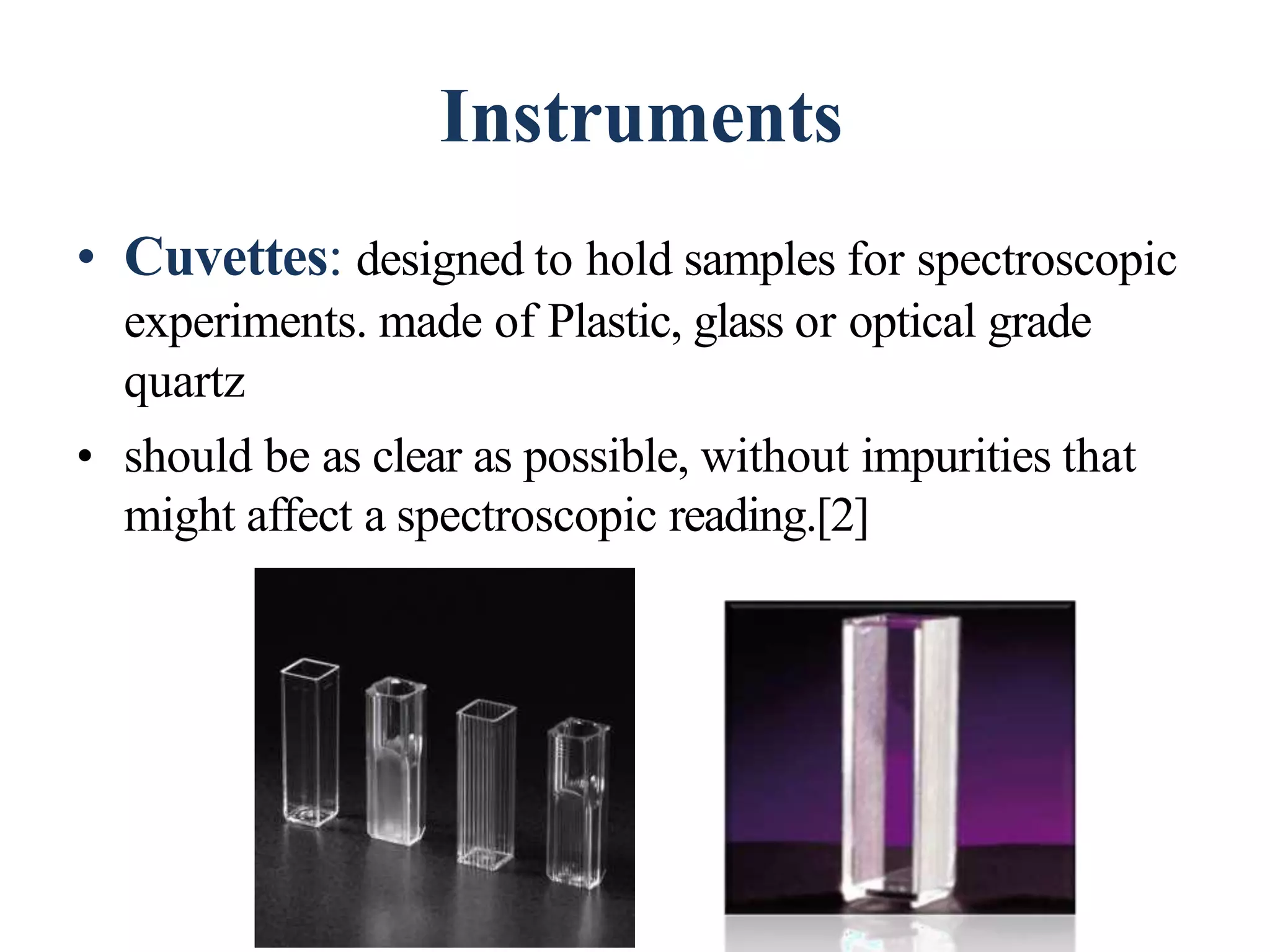 Instruments

• Cuvettes: designed to hold samples for spectroscopic experiments. made of Plastic, glass or optical grade quartz

• should be as clear as possible, without impurities that might affect a spectroscopic reading.[2]